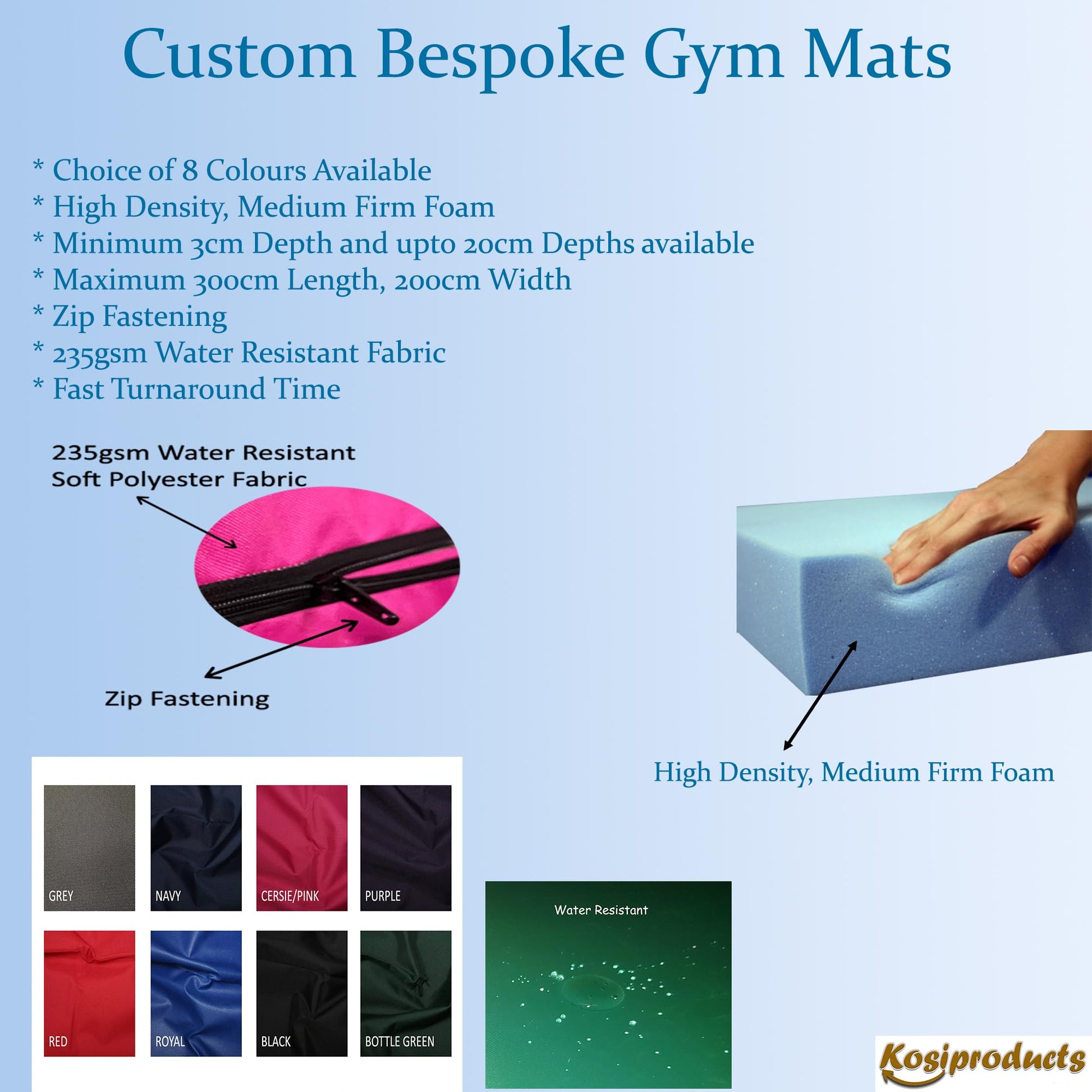 Custom Bespoke Gym Mats

* Choice of 8 Colours Available
* High Density, Medium Firm Foam
* Minimum 3cm Depth and upto 20cm Depths available
* Maximum 300cm Length, 200cm Width
* Zip Fastening
* 235gsm Water Resistant Fabric
* Fast Turnaround Time

235gsm Water Resistant Soft Polyester Fabric

Zip Fastening

High Density, Medium Firm Foam

GREY
NAVY
CERSIE/PINK
PURPLE
RED
ROYAL
BLACK
BOTTLE GREEN

Water Resistant

Kosiproducts